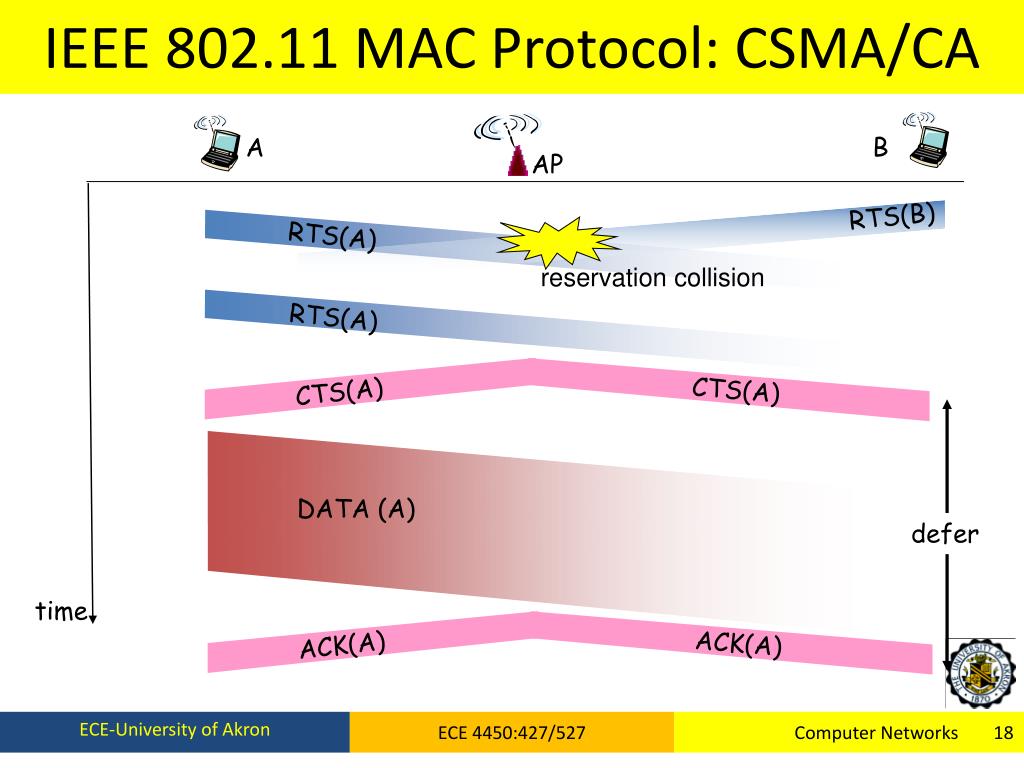 IEEE 802.11 MAC Protocol: CSMA/CA

A

AP

B

RTS(A)

RTS(B)

reservation collision

RTS(A)

CTS(A)

CTS(A)

DATA (A)

defer

time

ACK(A)

ACK(A)

THE UNIVERSITY OF AKRON 1870

ECE-University of Akron

ECE 4450:427/527

Computer Networks

18